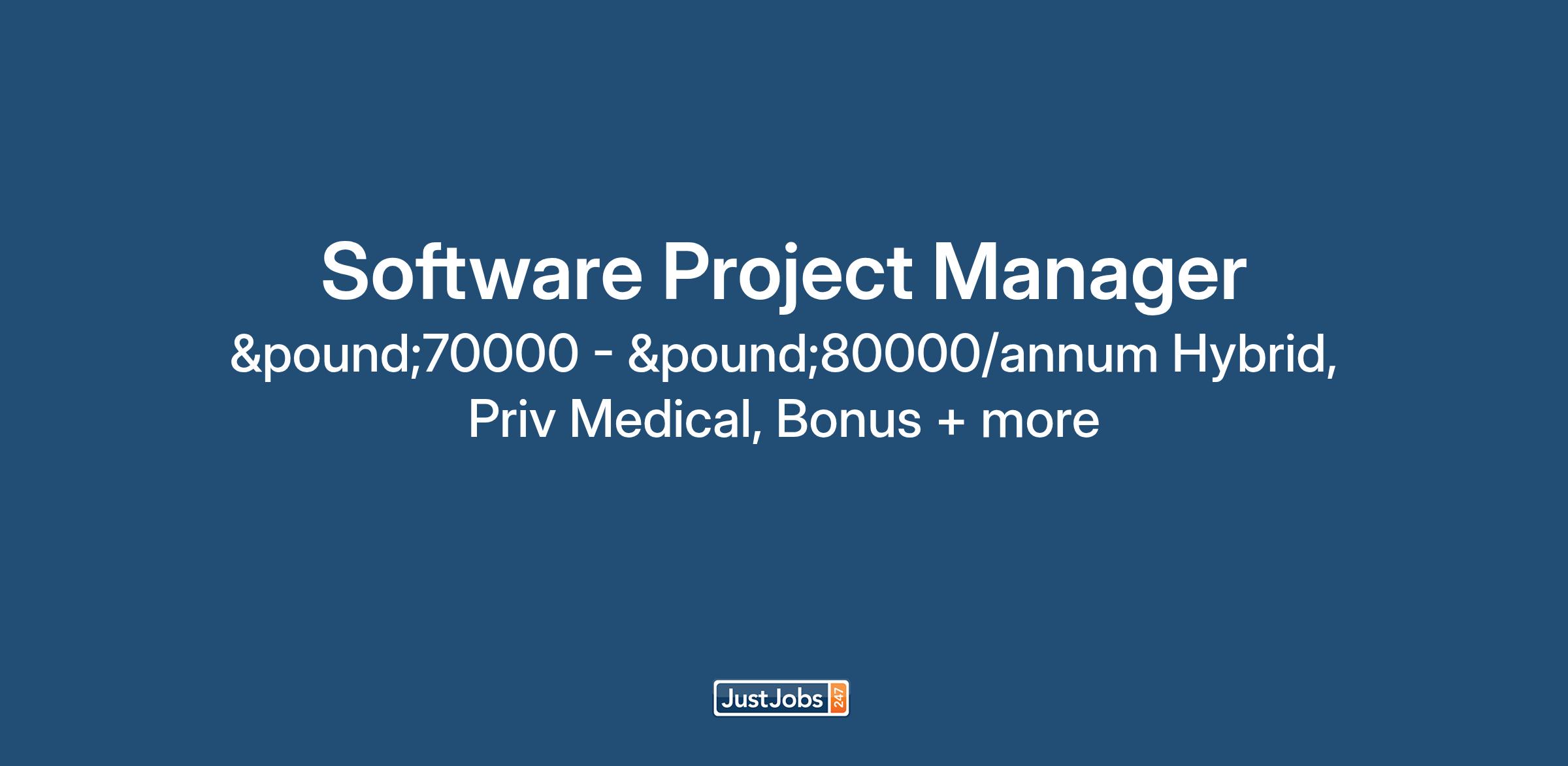 Software Project Manager

&pound;70000 - &pound;80000/annum Hybrid, Priv Medical, Bonus + more

JustJobs 247